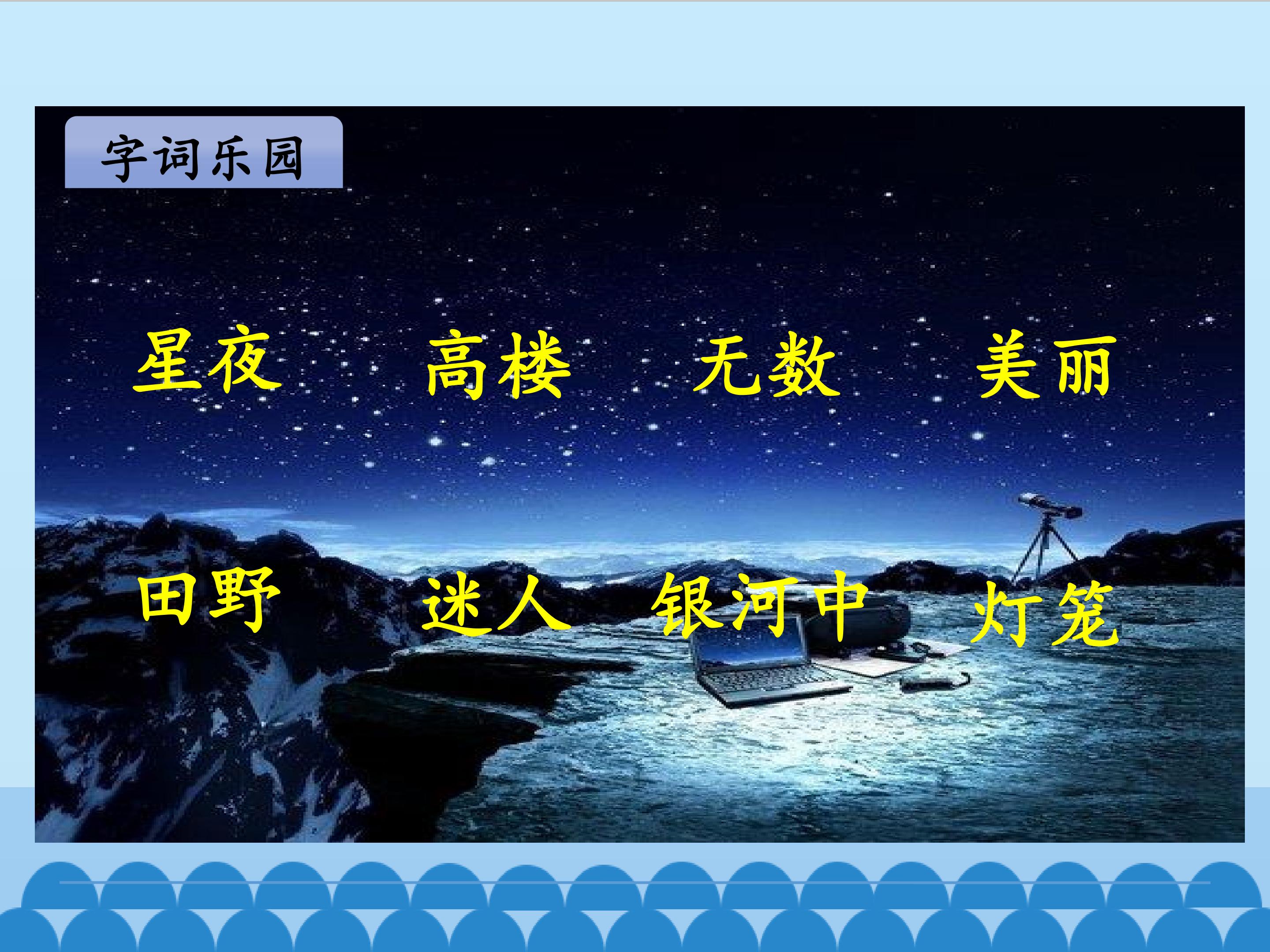 字词乐园

星夜 高楼 无数 美丽

田野 迷人 银河中 灯笼